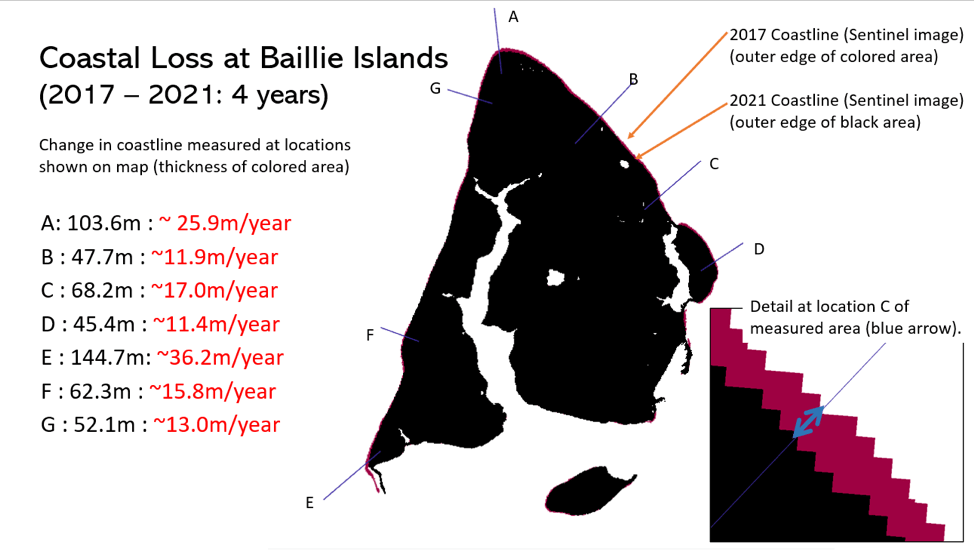 Coastal Loss at Baillie Islands
(2017 – 2021: 4 years)

Change in coastline measured at locations shown on map (thickness of colored area)

A: 103.6m : ~ 25.9m/year
B : 47.7m : ~11.9m/year
C : 68.2m : ~17.0m/year
D : 45.4m : ~11.4m/year
E : 144.7m: ~36.2m/year
F : 62.3m : ~15.8m/year
G : 52.1m : ~13.0m/year

A
G
B
C
D
F
E

2017 Coastline (Sentinel image) (outer edge of colored area)

2021 Coastline (Sentinel image) (outer edge of black area)

Detail at location C of measured area (blue arrow).